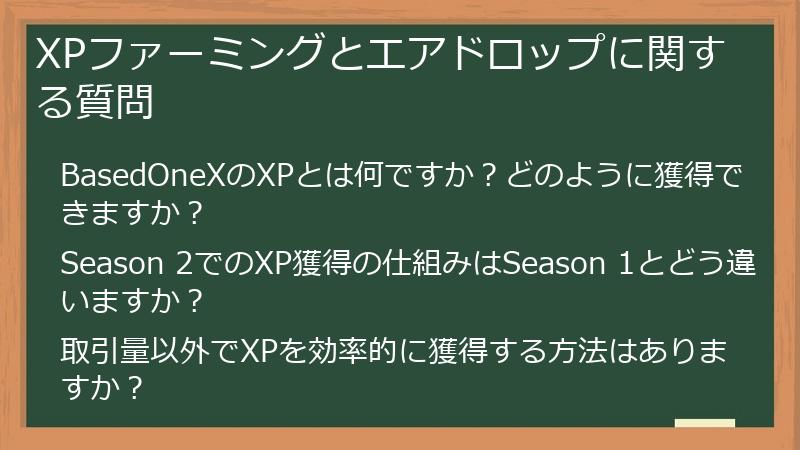 XPファーミングとエアドロップに関する質問

BasedOneXのXPとは何ですか？どのように獲得できますか？

Season 2でのXP獲得の仕組みはSeason 1とどう違いますか？

取引量以外でXPを効率的に獲得する方法はありますか？